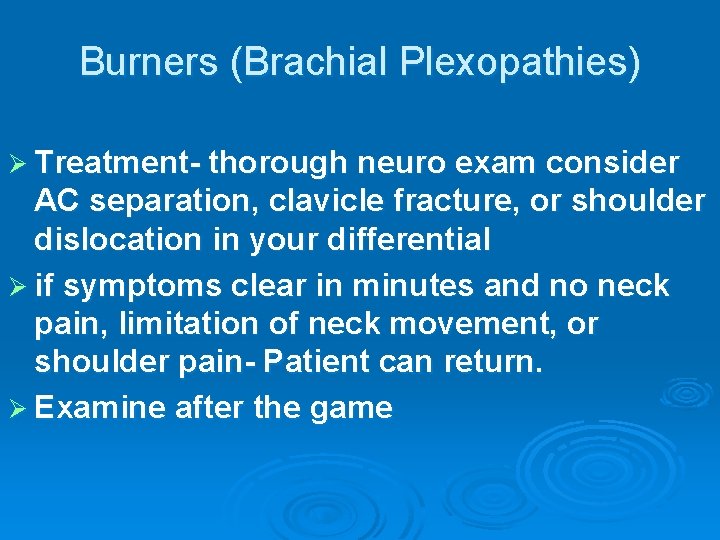 Burners (Brachial Plexopathies)

➢ Treatment- thorough neuro exam consider AC separation, clavicle fracture, or shoulder dislocation in your differential

➢ if symptoms clear in minutes and no neck pain, limitation of neck movement, or shoulder pain- Patient can return.

➢ Examine after the game